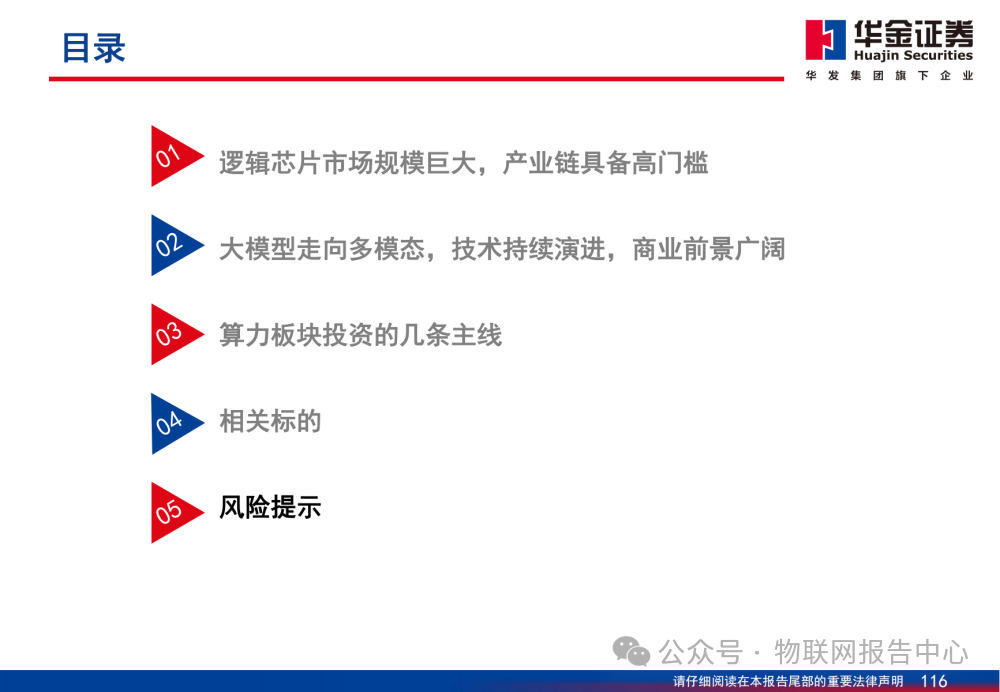 目录

华金证券
Huajin Securities
华发集团旗下企业

01 逻辑芯片市场规模巨大，产业链具备高门槛

02 大模型走向多模态，技术持续演进，商业前景广阔

03 算力板块投资的几条主线

04 相关标的

05 风险提示

公众号 · 物联网报告中心

请仔细阅读在本报告尾部的重要法律声明 116